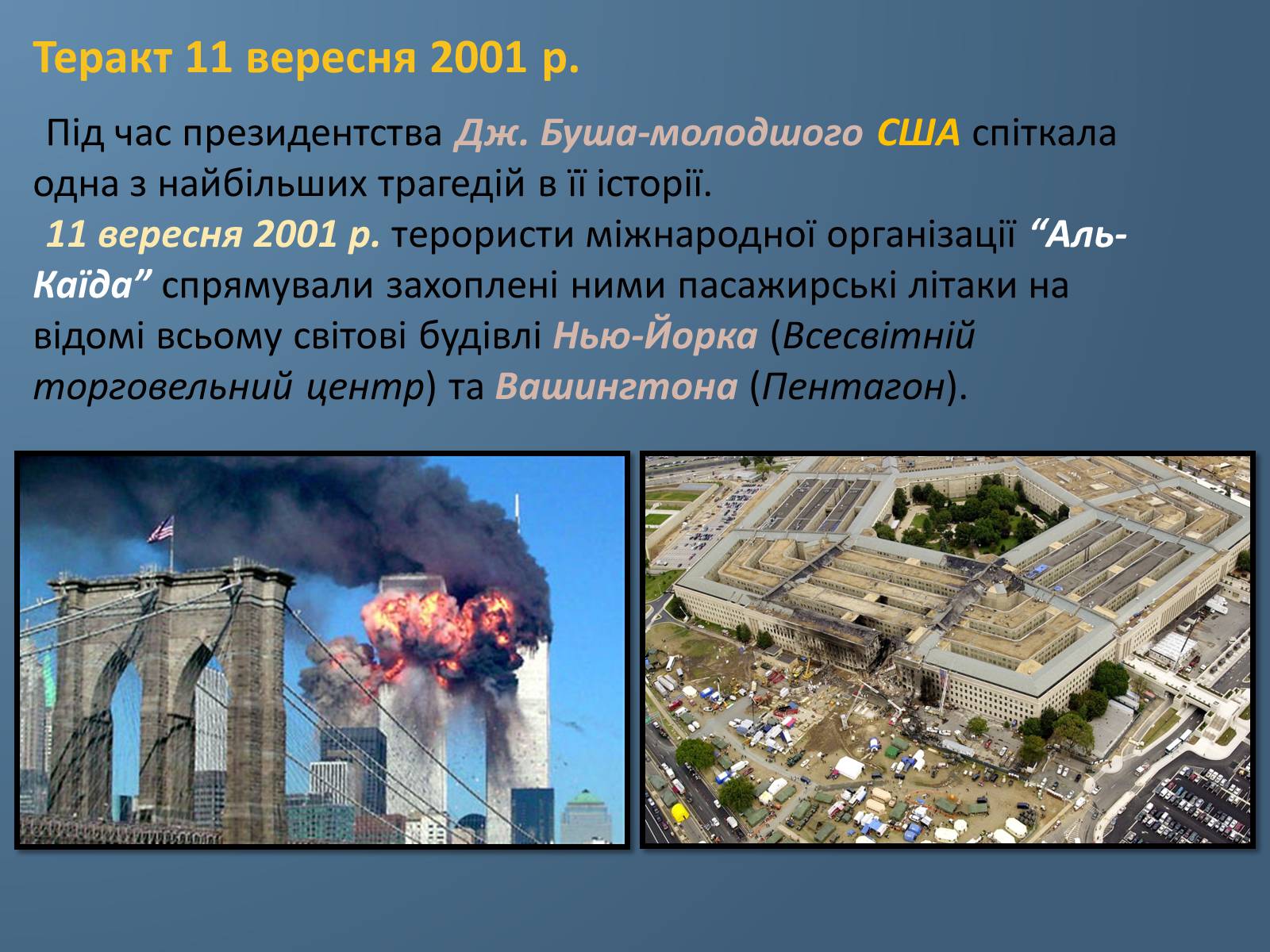 Теракт 11 вересня 2001 р.

Під час президентства Дж. Буша-молодшого США спіткала одна з найбільших трагедій в її історії.

11 вересня 2001 р. терористи міжнародної організації “Аль-Каїда” спрямували захоплені ними пасажирські літаки на відомі всьому світові будівлі Нью-Йорка (Всесвітній торговельний центр) та Вашингтона (Пентагон).